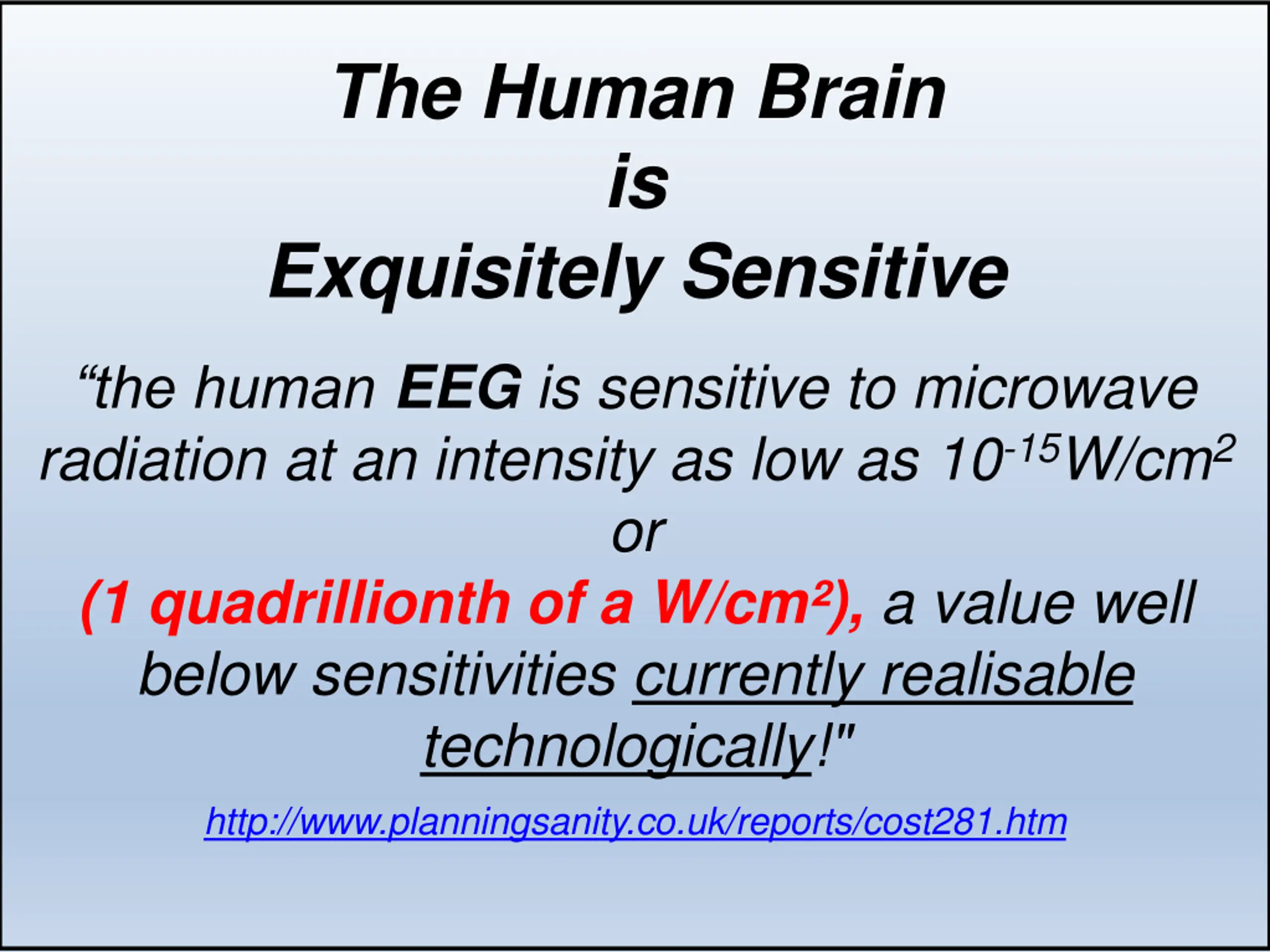 The Human Brain
is
Exquisitely Sensitive

“the human EEG is sensitive to microwave radiation at an intensity as low as $10^{-15}W/cm^2$
or
(1 quadrillionth of a $W/cm^2$), a value well below sensitivities currently realisable technologically!"

http://www.planningsanity.co.uk/reports/cost281.htm